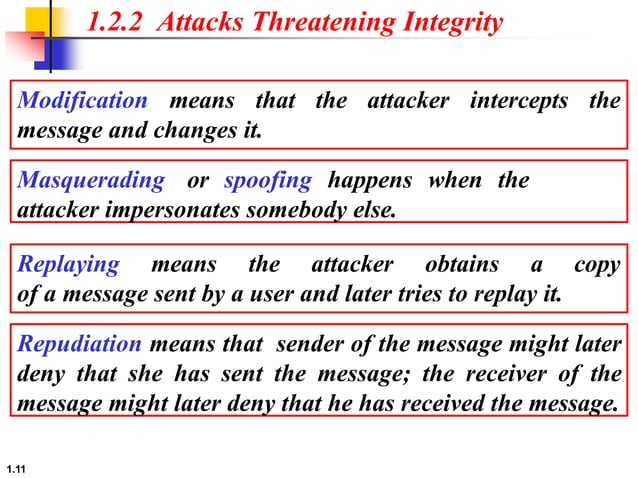 1.2.2 Attacks Threatening Integrity

Modification means that the attacker intercepts the message and changes it.

Masquerading or spoofing happens when the attacker impersonates somebody else.

Replaying means the attacker obtains a copy of a message sent by a user and later tries to replay it.

Repudiation means that sender of the message might later deny that she has sent the message; the receiver of the message might later deny that he has received the message.

1.11